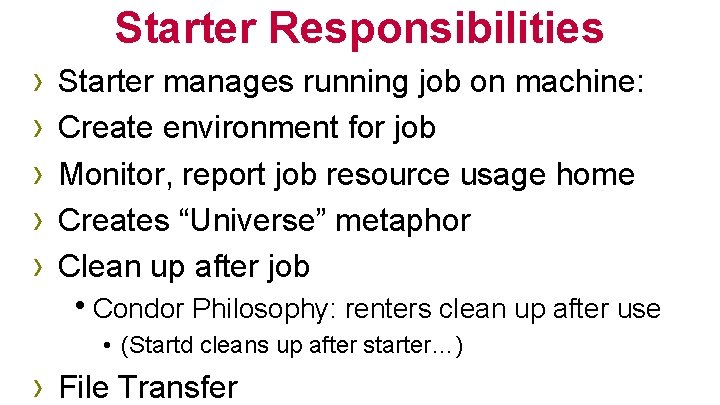 Starter Responsibilities

› Starter manages running job on machine:
› Create environment for job
› Monitor, report job resource usage home
› Creates “Universe” metaphor
› Clean up after job
• Condor Philosophy: renters clean up after use
• (Startd cleans up after starter…)
› File Transfer